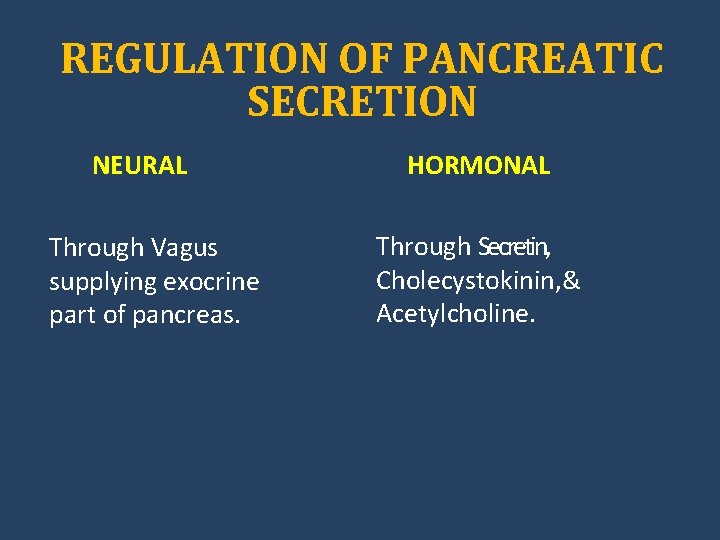 REGULATION OF PANCREATIC SECRETION

NEURAL

Through Vagus supplying exocrine part of pancreas.

HORMONAL

Through Secretin, Cholecystokinin,& Acetylcholine.